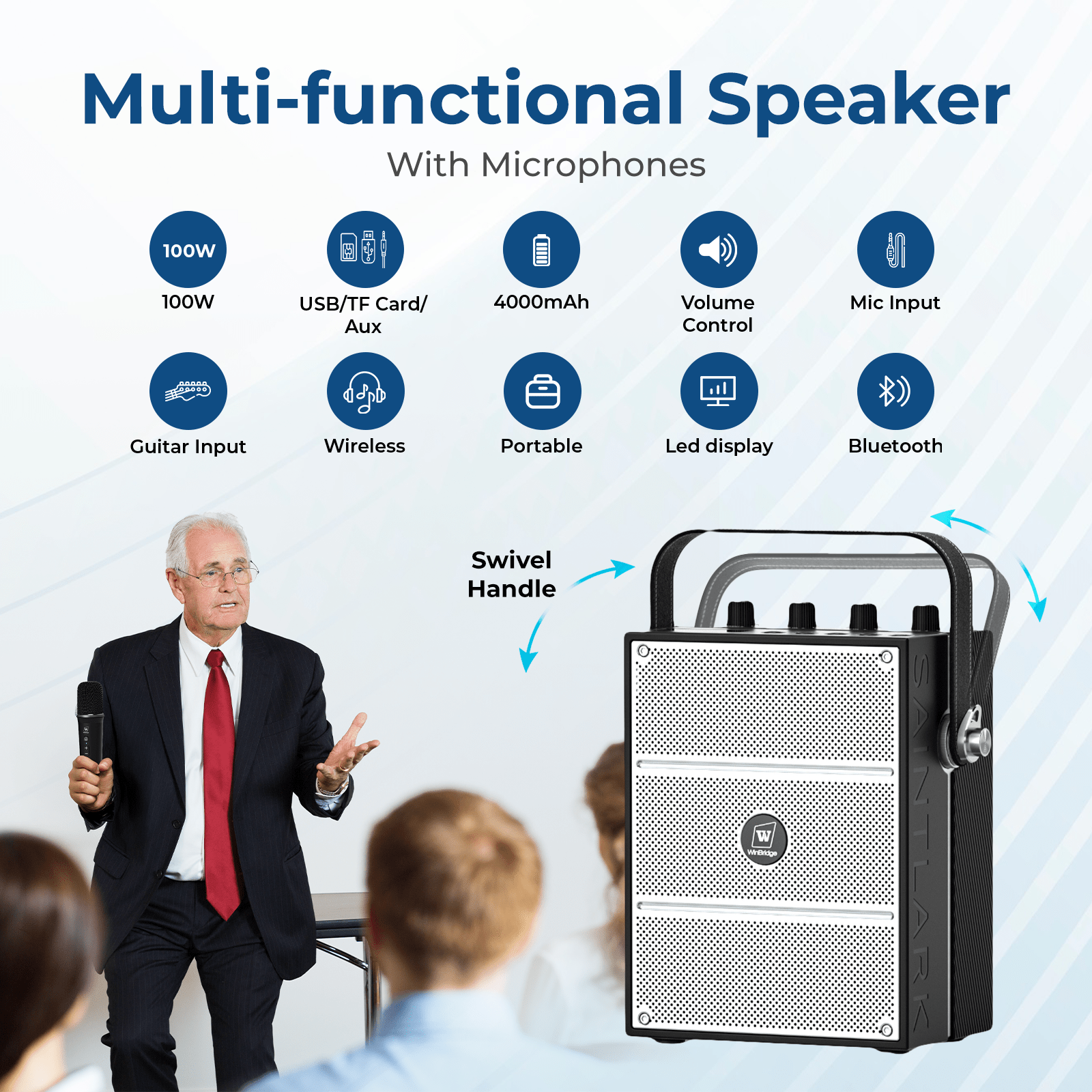 Multi-functional Speaker

With Microphones

100W
100W

USB/TF Card/ Aux

4000mAh

Volume Control

Mic Input

Guitar Input

Wireless

Portable

Led display

Bluetooth

Swivel Handle

W
WinBridge

SAINTLARK